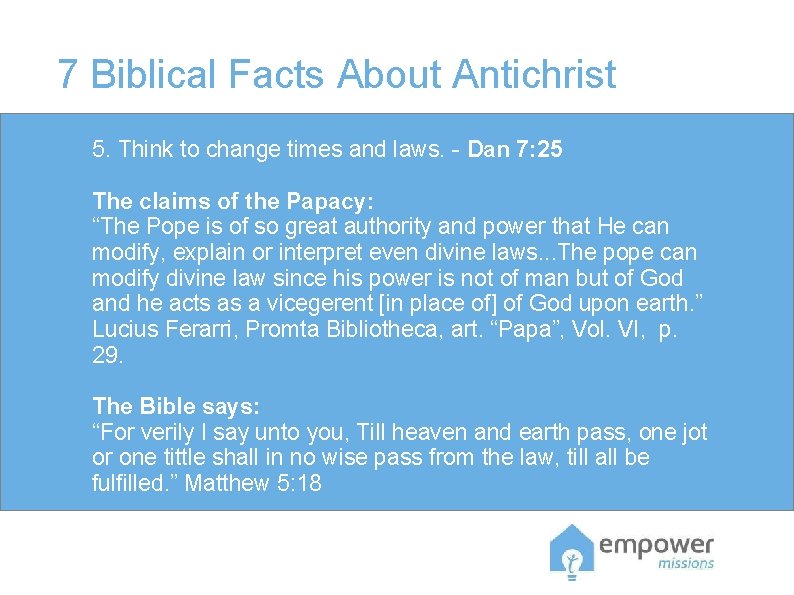 7 Biblical Facts About Antichrist

5. Think to change times and laws. - Dan 7:25

The claims of the Papacy:
“The Pope is of so great authority and power that He can modify, explain or interpret even divine laws...The pope can modify divine law since his power is not of man but of God and he acts as a vicegerent [in place of] of God upon earth.” Lucius Ferarri, Promta Bibliotheca, art. “Papa”, Vol. VI, p. 29.

The Bible says:
“For verily I say unto you, Till heaven and earth pass, one jot or one tittle shall in no wise pass from the law, till all be fulfilled.” Matthew 5:18

empower missions